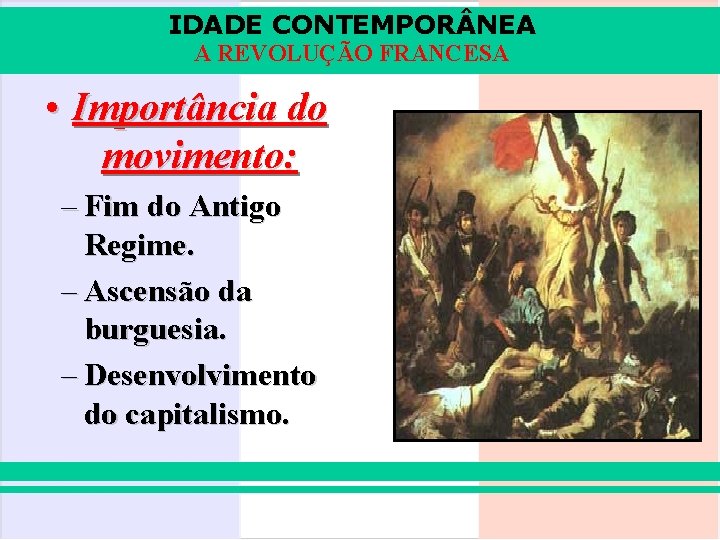 IDADE CONTEMPORÂNEA
A REVOLUÇÃO FRANCESA

• Importância do movimento:

– Fim do Antigo Regime.

– Ascensão da burguesia.

– Desenvolvimento do capitalismo.